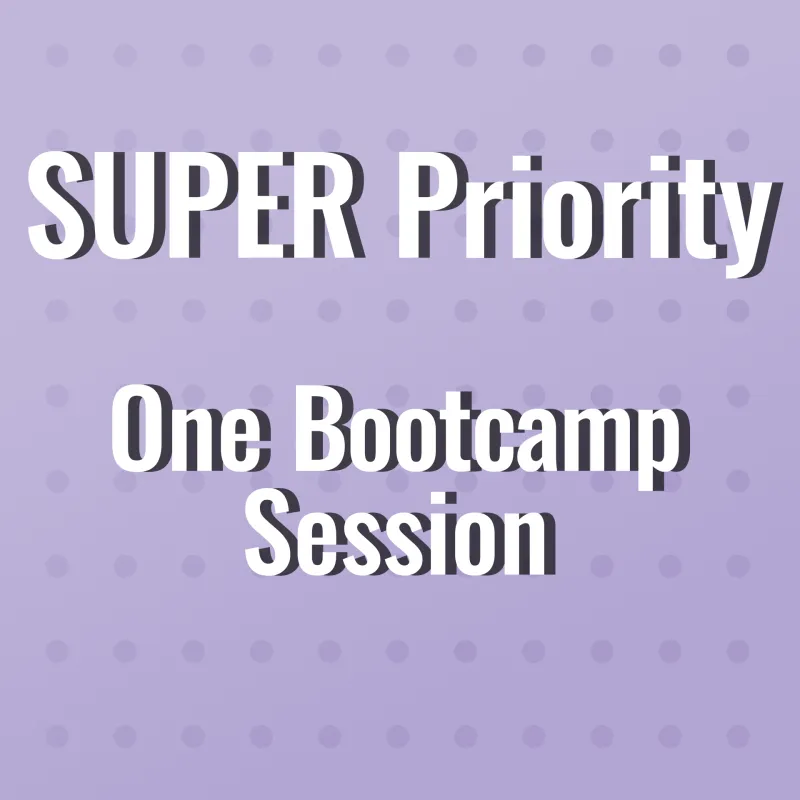 SUPER Priority

One Bootcamp Session